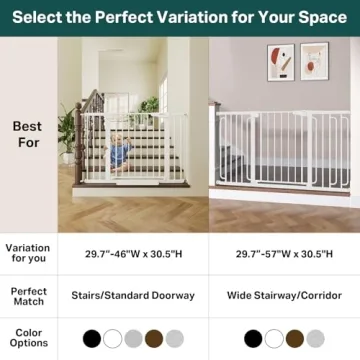 Select the Perfect Variation for Your Space

| Best For | | |
|---|---|---|
| Variation for you | 29.7"-46"W x 30.5"H | 29.7"-57"W x 30.5"H |
| Perfect Match | Stairs/Standard Doorway | Wide Stairway/Corridor |
| Color Options | | |